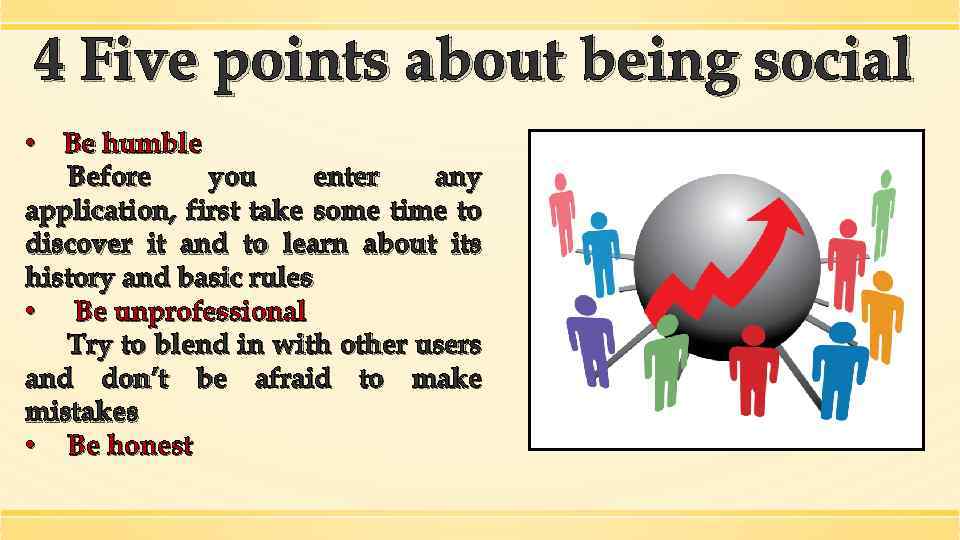 4 Five points about being social

• Be humble
Before you enter any application, first take some time to discover it and to learn about its history and basic rules
• Be unprofessional
Try to blend in with other users and don't be afraid to make mistakes
• Be honest